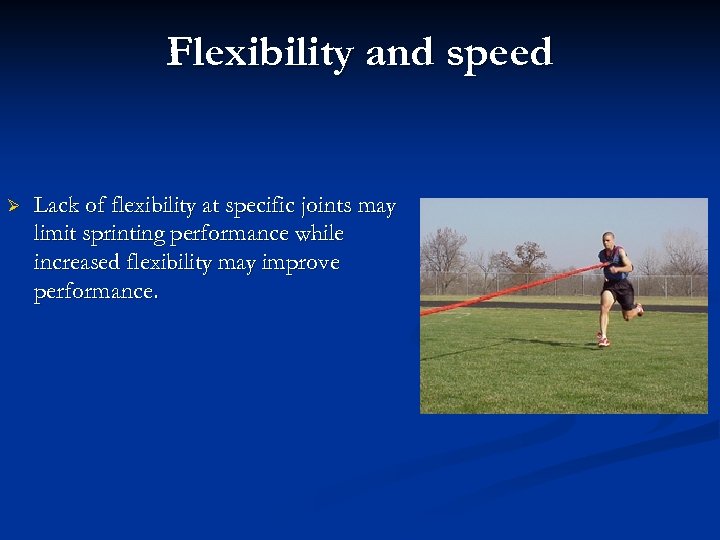 Flexibility and speed

➢ Lack of flexibility at specific joints may limit sprinting performance while increased flexibility may improve performance.